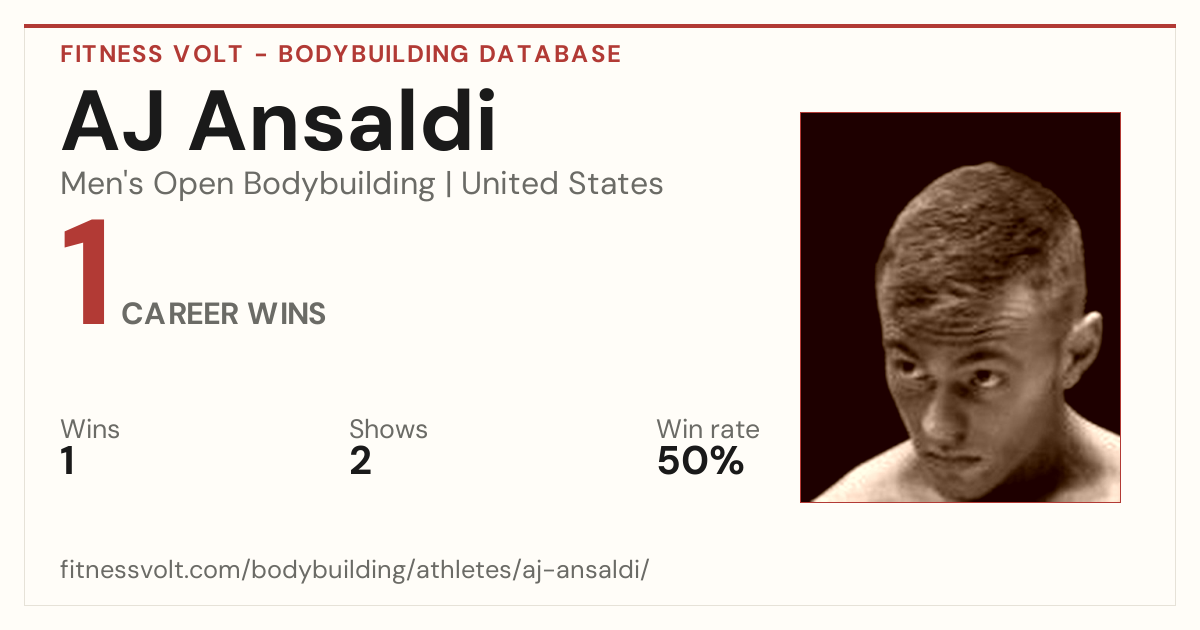 FITNESS VOLT - BODYBUILDING DATABASE

AJ Ansaldi

Men's Open Bodybuilding | United States

1 CAREER WINS

Wins
1

Shows
2

Win rate
50%

fitnessvolt.com/bodybuilding/athletes/aj-ansaldi/